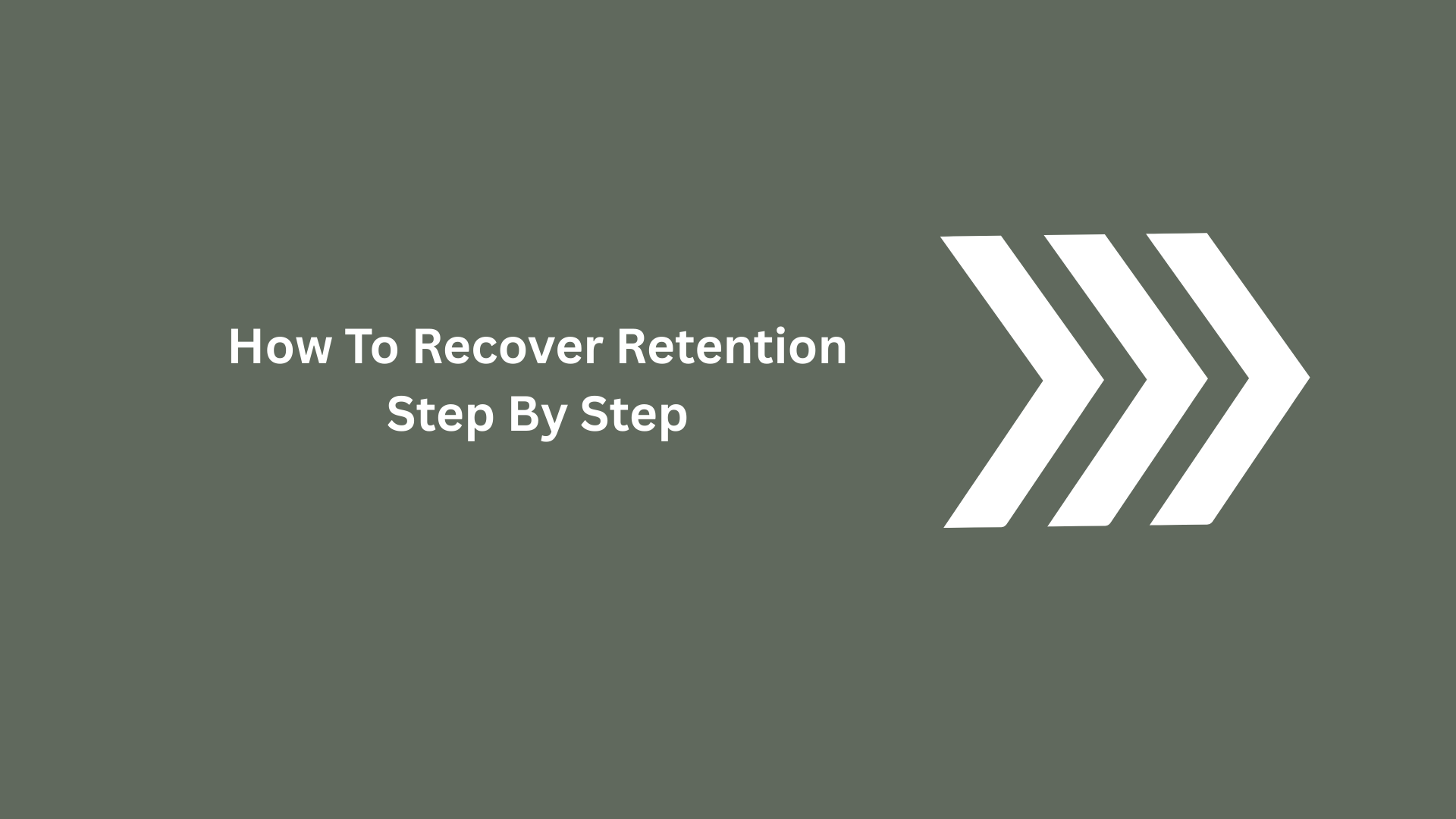 How To Recover Retention
Step By Step